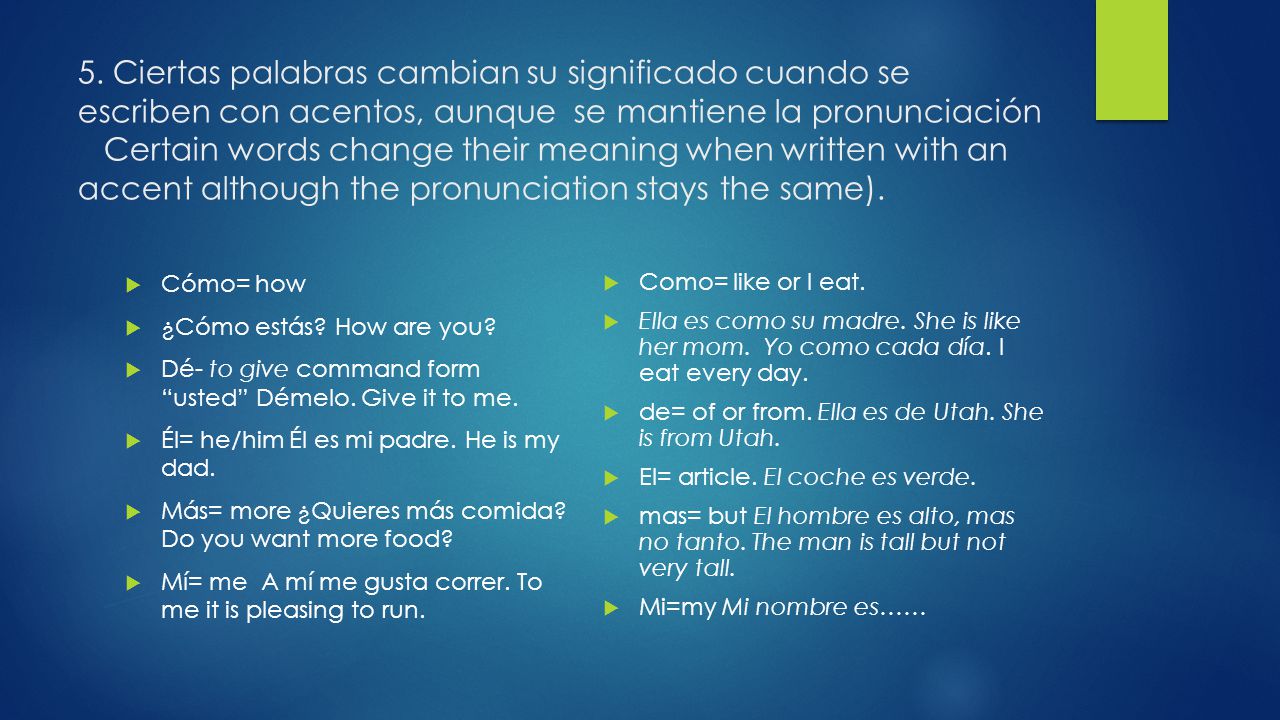 5. Ciertas palabras cambian su significado cuando se escriben con acentos, aunque se mantiene la pronunciación Certain words change their meaning when written with an accent although the pronunciation stays the same).

Cómo= how

¿Cómo estás? How are you?

Dé- to give command form "usted" Démelo. Give it to me.

Él= he/him Él es mi padre. He is my dad.

Más= more ¿Quieres más comida? Do you want more food?

Mí= me A mí me gusta correr. To me it is pleasing to run.

Como= like or I eat.

Ella es como su madre. She is like her mom. Yo como cada día. I eat every day.

de= of or from. Ella es de Utah. She is from Utah.

El= article. El coche es verde.

mas= but El hombre es alto, mas no tanto. The man is tall but not very tall.

Mi=my Mi nombre es……